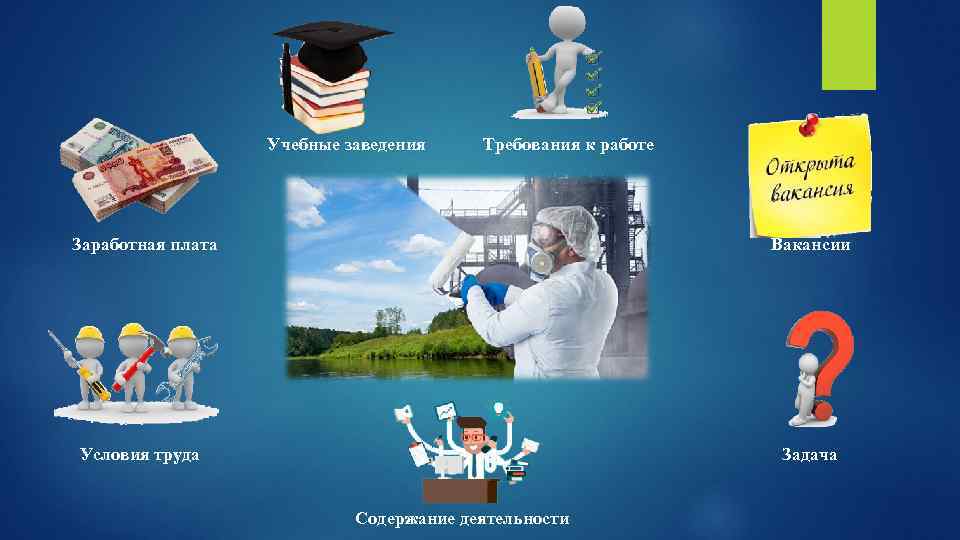 Учебные заведения

Требования к работе

Открыта вакансия

Заработная плата

Вакансии

Условия труда

Задача

Содержание деятельности